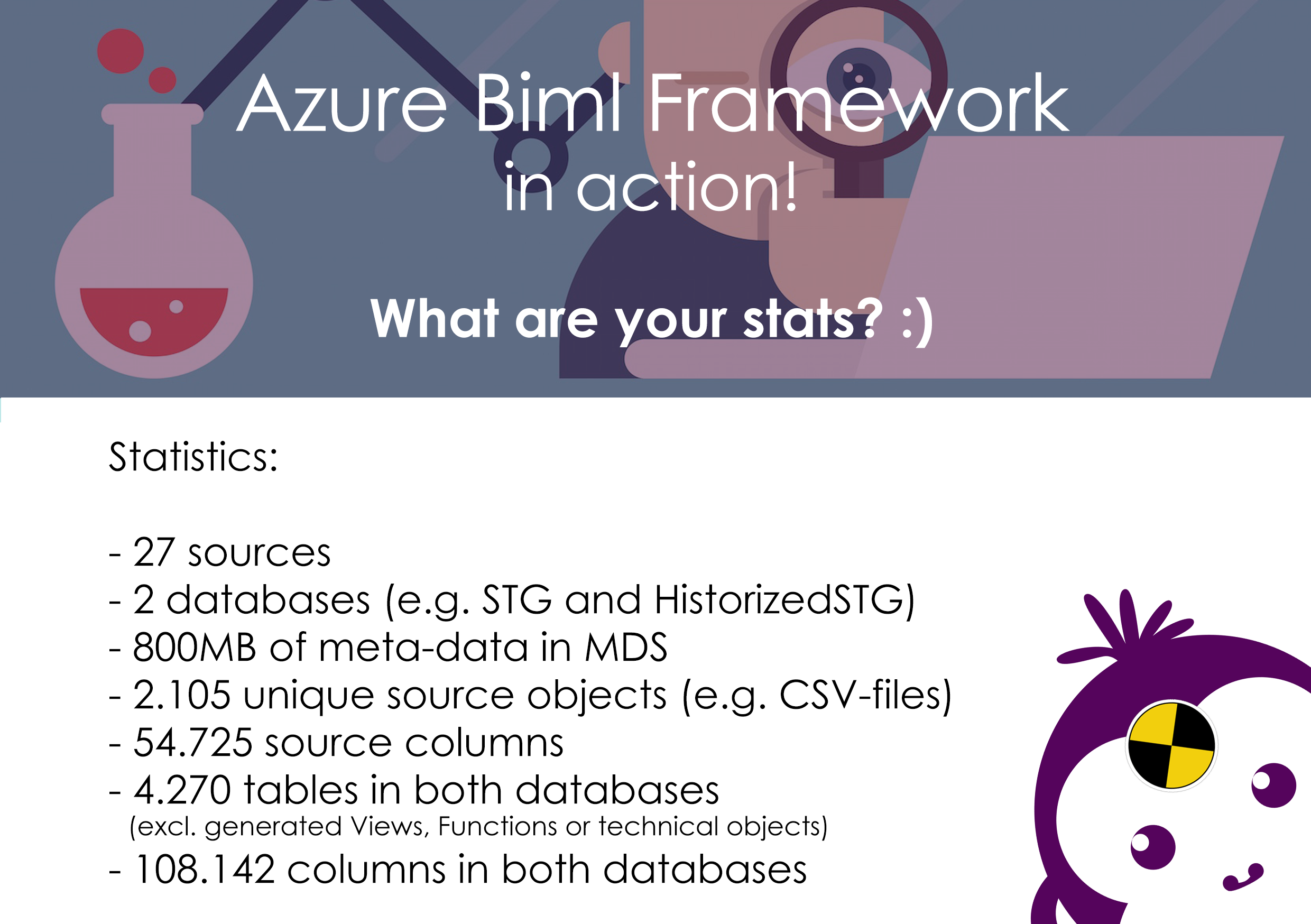 Azure Biml Framework in action!

What are your stats? :)

Statistics:

- 27 sources
- 2 databases (e.g. STG and HistorizedSTG)
- 800MB of meta-data in MDS
- 2.105 unique source objects (e.g. CSV-files)
- 54.725 source columns
- 4.270 tables in both databases
(excl. generated Views, Functions or technical objects)
- 108.142 columns in both databases